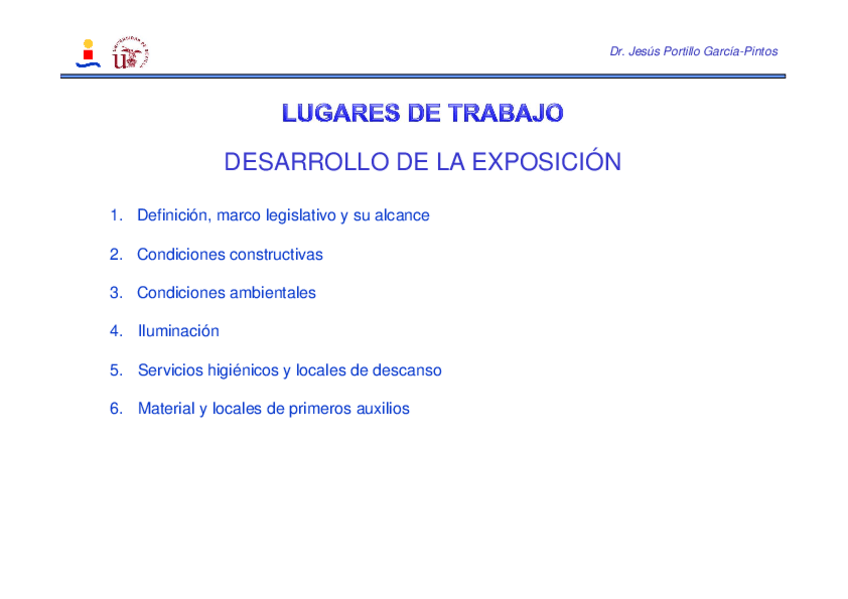 Dr. Jesús Portillo García-Pintos

LUGARES DE TRABAJO

DESARROLLO DE LA EXPOSICIÓN

1. Definición, marco legislativo y su alcance

2. Condiciones constructivas

3. Condiciones ambientales

4. Iluminación

5. Servicios higiénicos y locales de descanso

6. Material y locales de primeros auxilios